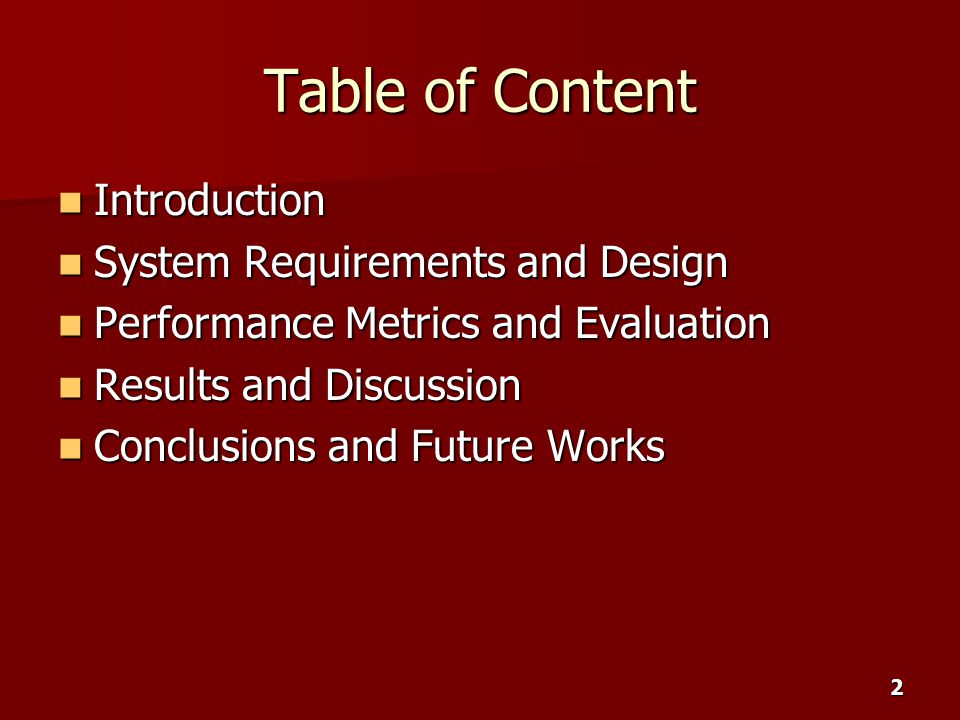 Table of Content

- Introduction
- System Requirements and Design
- Performance Metrics and Evaluation
- Results and Discussion
- Conclusions and Future Works

2